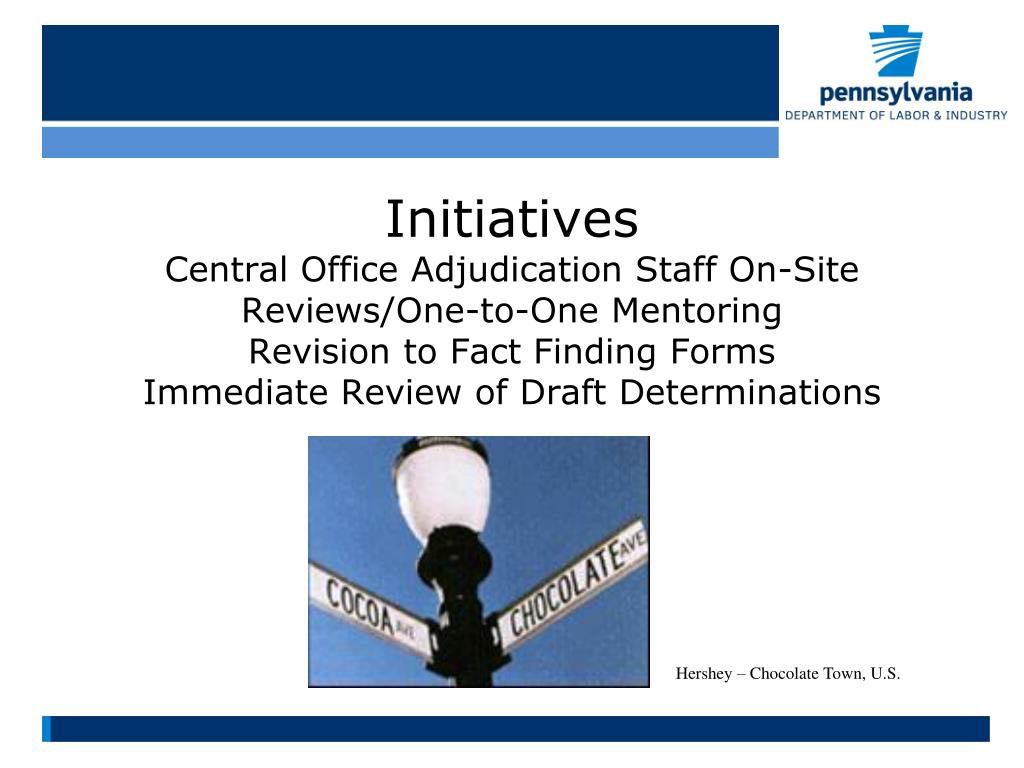 pennsylvania
DEPARTMENT OF LABOR & INDUSTRY

Initiatives
Central Office Adjudication Staff On-Site Reviews/One-to-One Mentoring
Revision to Fact Finding Forms
Immediate Review of Draft Determinations

COCOA AVE
CHOCOLATE AVE

Hershey – Chocolate Town, U.S.